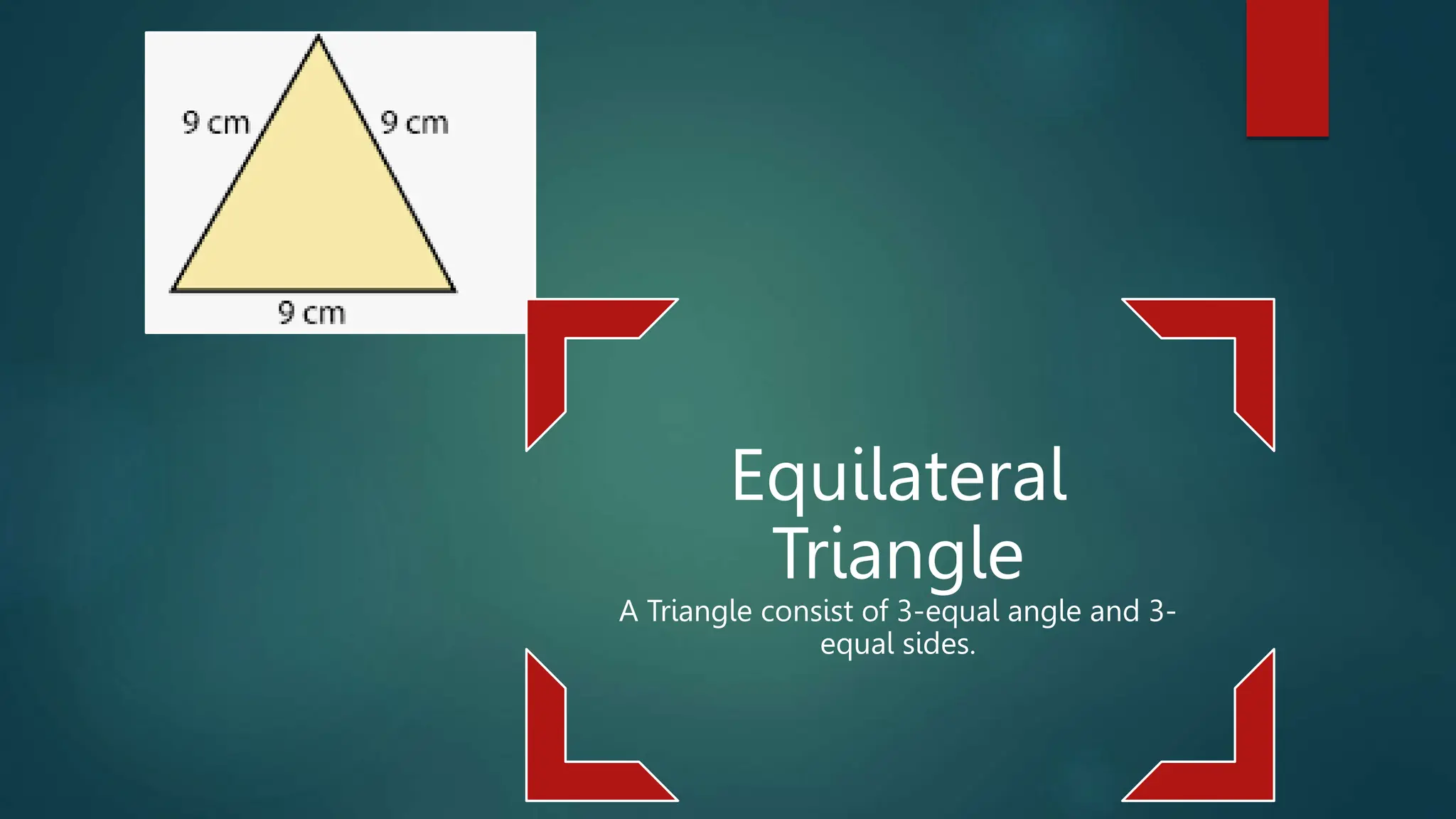 9 cm
9 cm
9 cm

Equilateral Triangle

A Triangle consist of 3-equal angle and 3-equal sides.